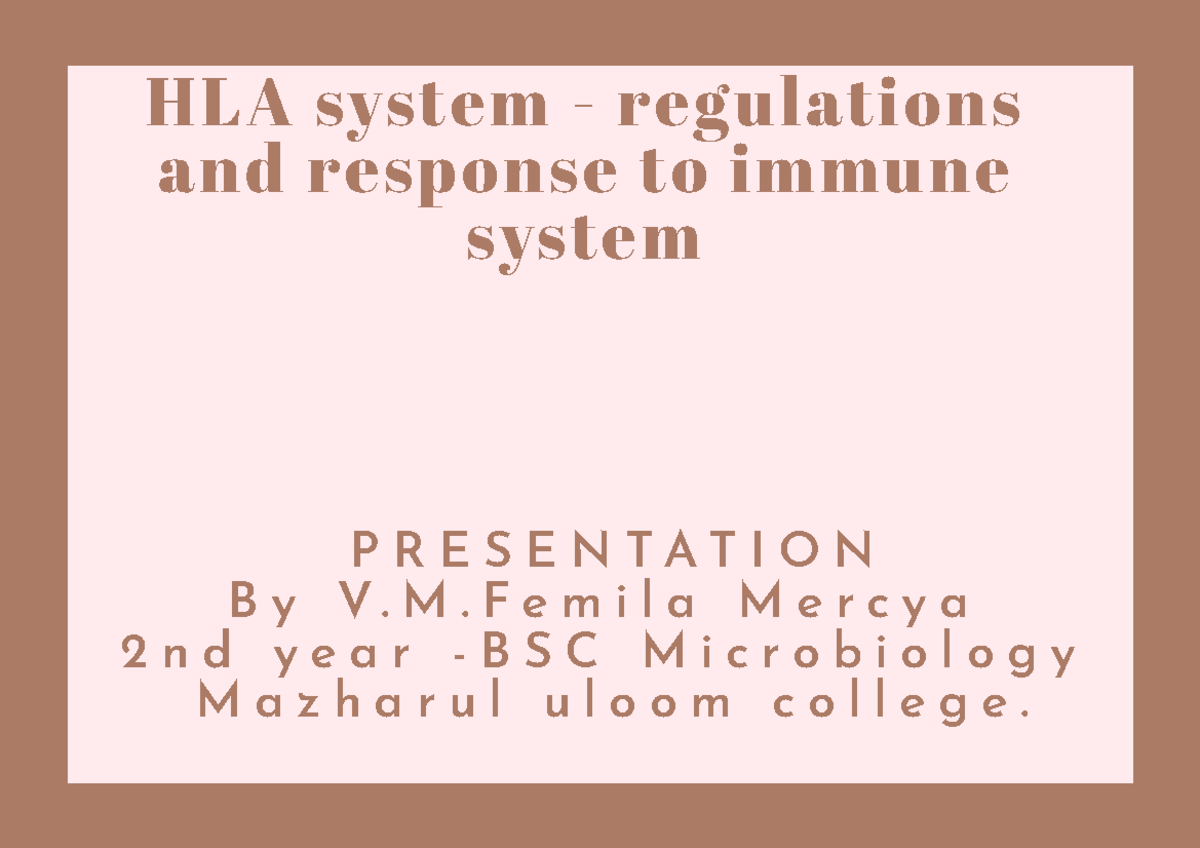 HLA system - regulations and response to immune system

PRESENTATION
By V.M.Femila Mercya
2nd year -BSC Microbiology
Mazharul uloom college.